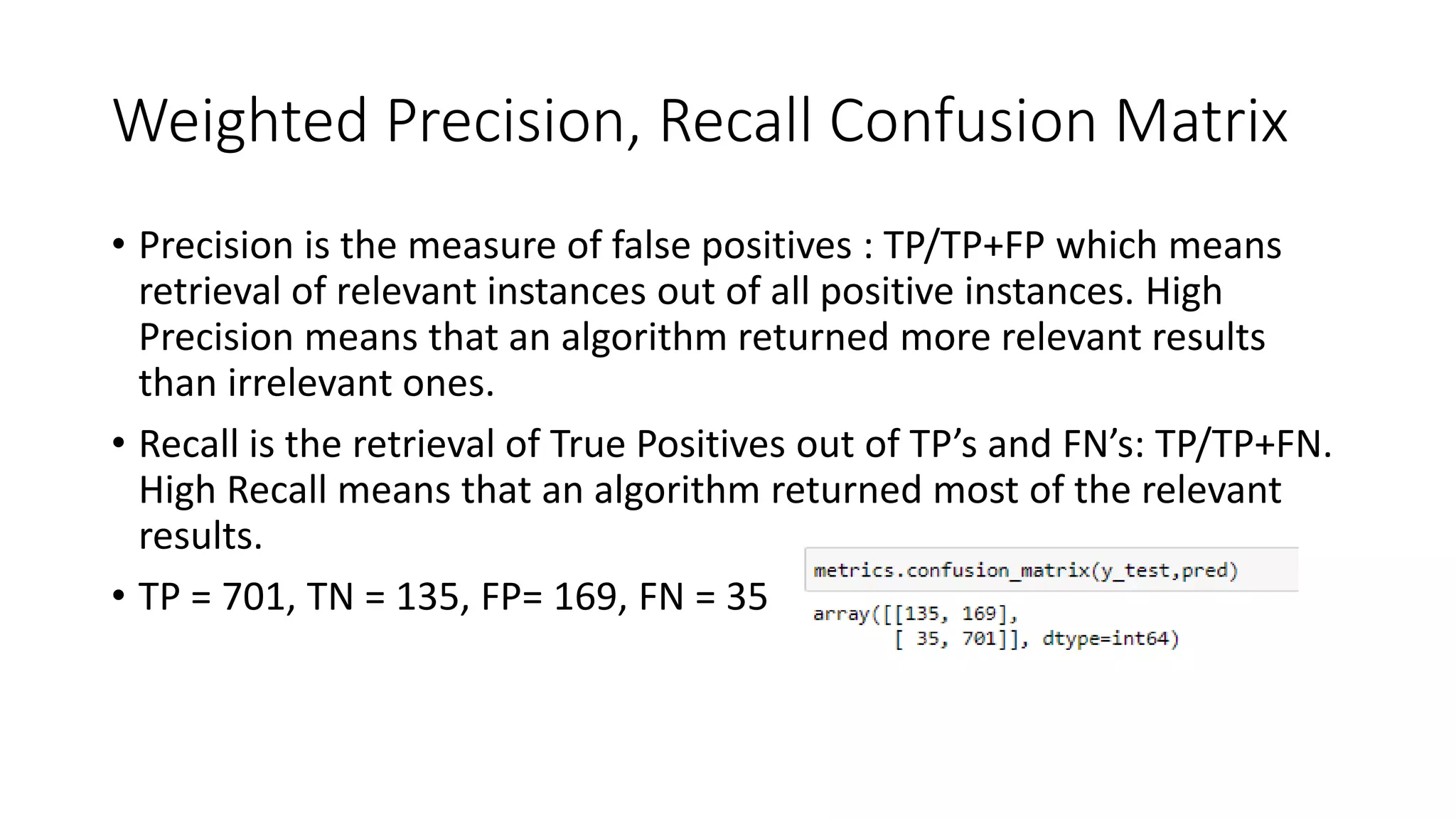 Weighted Precision, Recall Confusion Matrix

• Precision is the measure of false positives : TP/TP+FP which means retrieval of relevant instances out of all positive instances. High Precision means that an algorithm returned more relevant results than irrelevant ones.

• Recall is the retrieval of True Positives out of TP's and FN's: TP/TP+FN. High Recall means that an algorithm returned most of the relevant results.

• TP = 701, TN = 135, FP= 169, FN = 35

metrics.confusion_matrix(y_test,pred)

array([[135, 169],
       [ 35, 701]], dtype=int64)